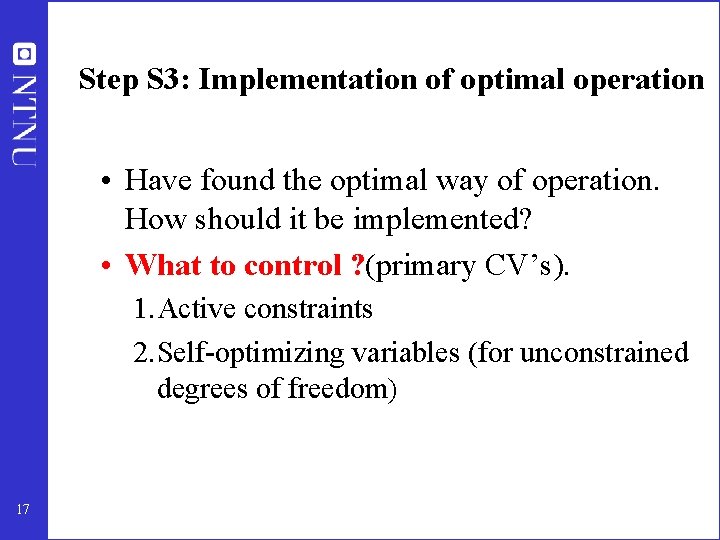 NTNU

Step S3: Implementation of optimal operation

• Have found the optimal way of operation. How should it be implemented?
• What to control ?(primary CV's).
1. Active constraints
2. Self-optimizing variables (for unconstrained degrees of freedom)

17